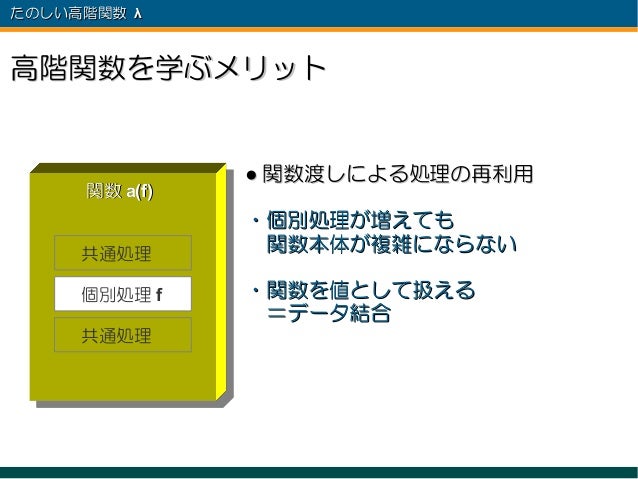 たのしい高階関数 λ

高階関数を学ぶメリット

関数 a(f)

共通処理

個別処理 f

共通処理

● 関数渡しによる処理の再利用

・個別処理が増えても
関数本体が複雑にならない

・関数を値として扱える
＝データ結合